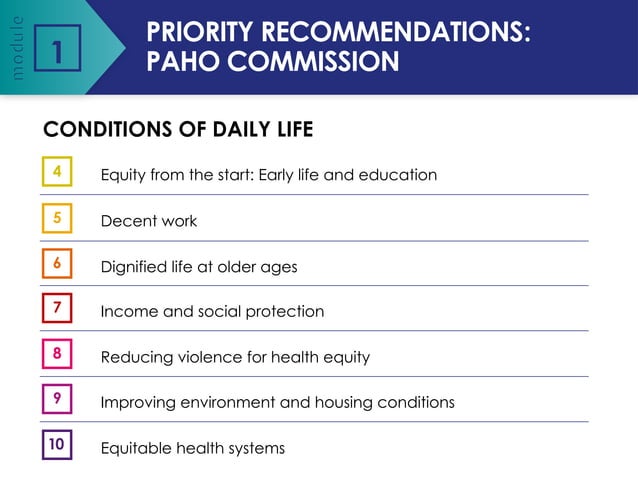 module
1

PRIORITY RECOMMENDATIONS: PAHO COMMISSION

CONDITIONS OF DAILY LIFE

4 Equity from the start: Early life and education

5 Decent work

6 Dignified life at older ages

7 Income and social protection

8 Reducing violence for health equity

9 Improving environment and housing conditions

10 Equitable health systems